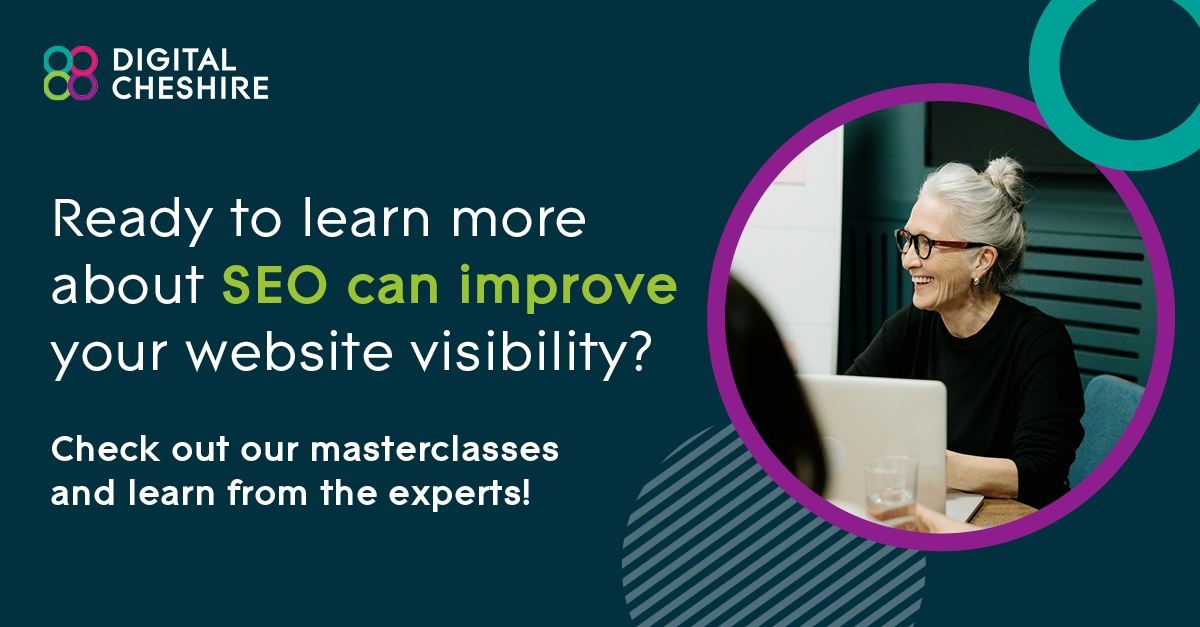 DIGITAL CHESHIRE

Ready to learn more about SEO can improve your website visibility?

Check out our masterclasses and learn from the experts!